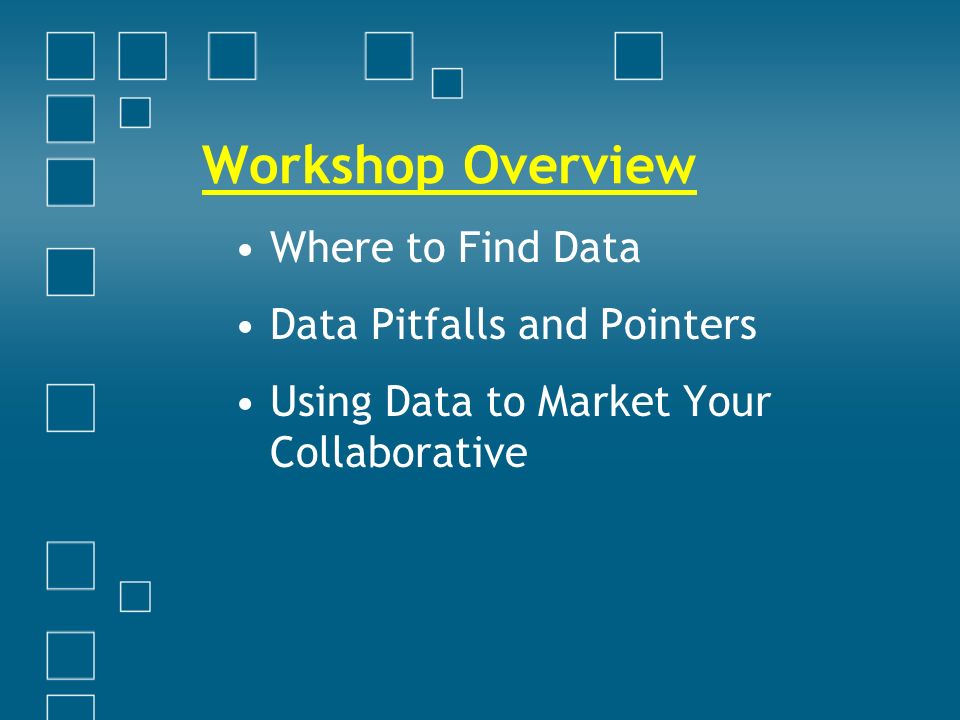 Workshop Overview

• Where to Find Data

• Data Pitfalls and Pointers

• Using Data to Market Your Collaborative